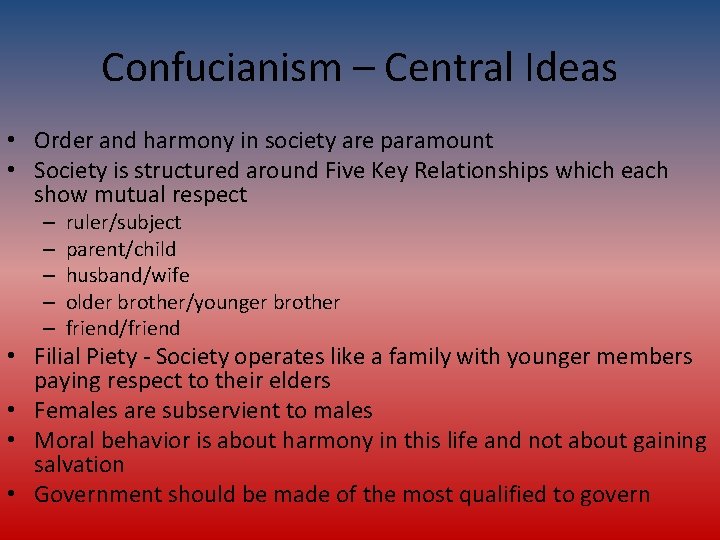 Confucianism – Central Ideas

• Order and harmony in society are paramount
• Society is structured around Five Key Relationships which each show mutual respect
  – ruler/subject
  – parent/child
  – husband/wife
  – older brother/younger brother
  – friend/friend
• Filial Piety - Society operates like a family with younger members paying respect to their elders
• Females are subservient to males
• Moral behavior is about harmony in this life and not about gaining salvation
• Government should be made of the most qualified to govern